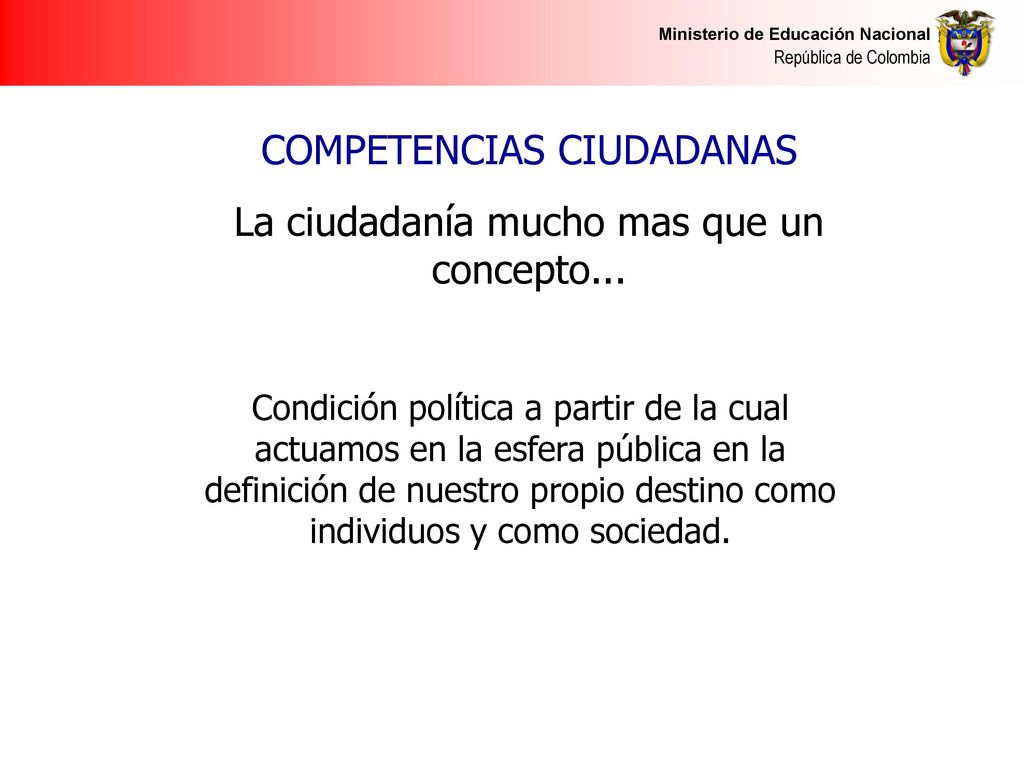 Ministerio de Educación Nacional
República de Colombia

COMPETENCIAS CIUDADANAS

La ciudadanía mucho mas que un concepto...

Condición política a partir de la cual actuamos en la esfera pública en la definición de nuestro propio destino como individuos y como sociedad.